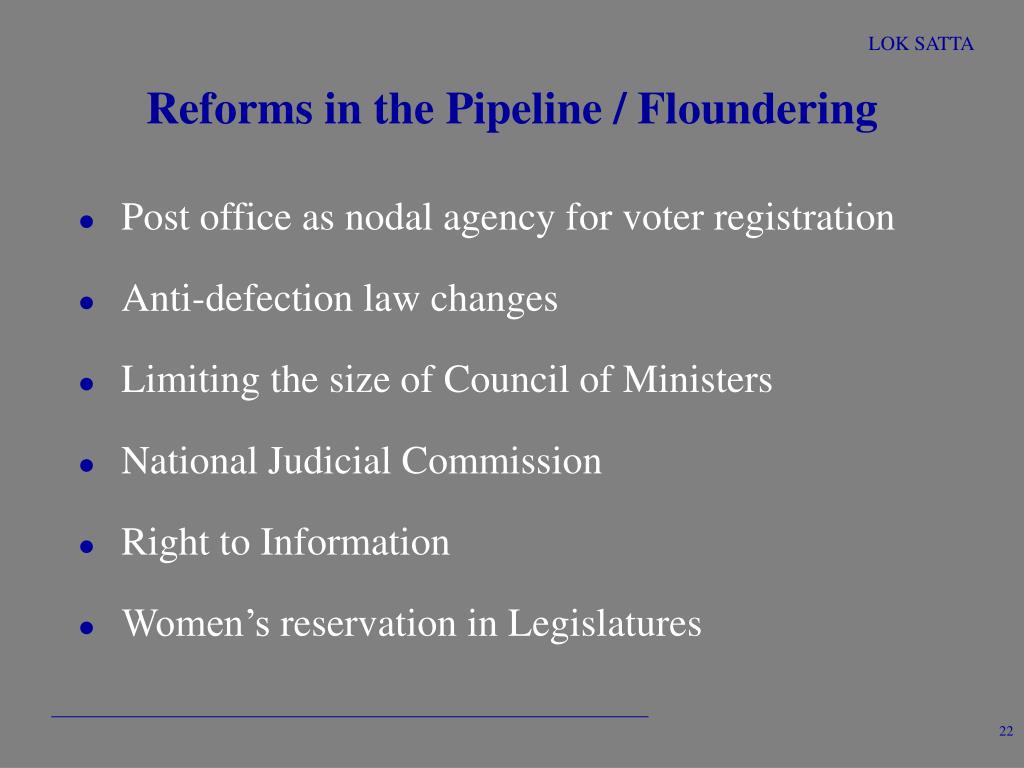 LOK SATTA

Reforms in the Pipeline / Floundering

- Post office as nodal agency for voter registration
- Anti-defection law changes
- Limiting the size of Council of Ministers
- National Judicial Commission
- Right to Information
- Women’s reservation in Legislatures

22